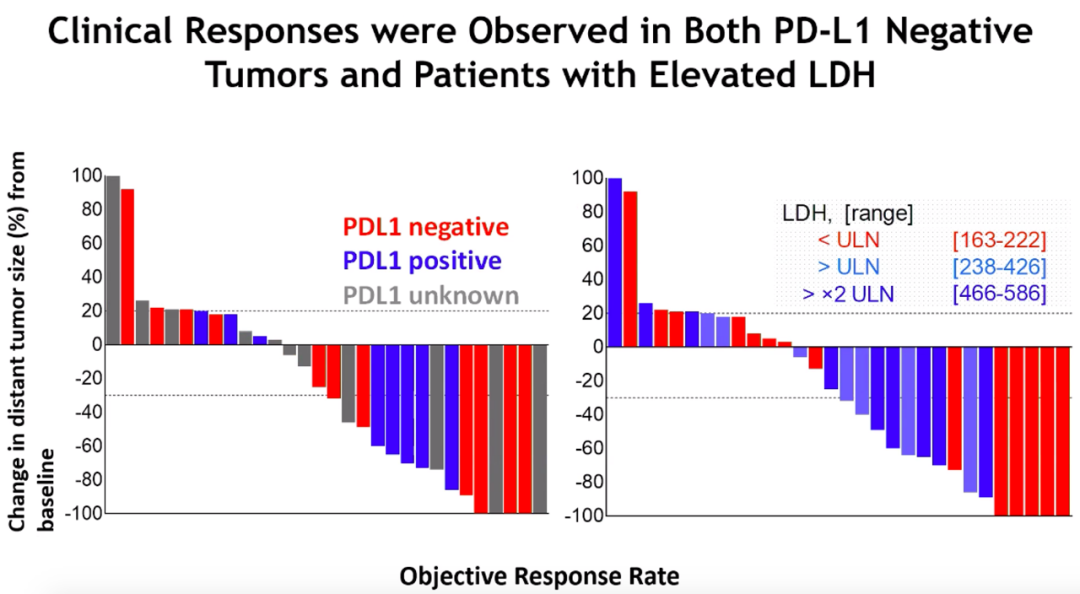 Clinical Responses were Observed in Both PD-L1 Negative Tumors and Patients with Elevated LDH

Change in distant tumor size (%) from baseline

100
80
60
40
20
0
-20
-40
-60
-80
-100

PDL1 negative
PDL1 positive
PDL1 unknown

100
80
60
40
20
0
-20
-40
-60
-80
-100

LDH, [range]
< ULN [163-222]
> ULN [238-426]
> ×2 ULN [466-586]

Objective Response Rate